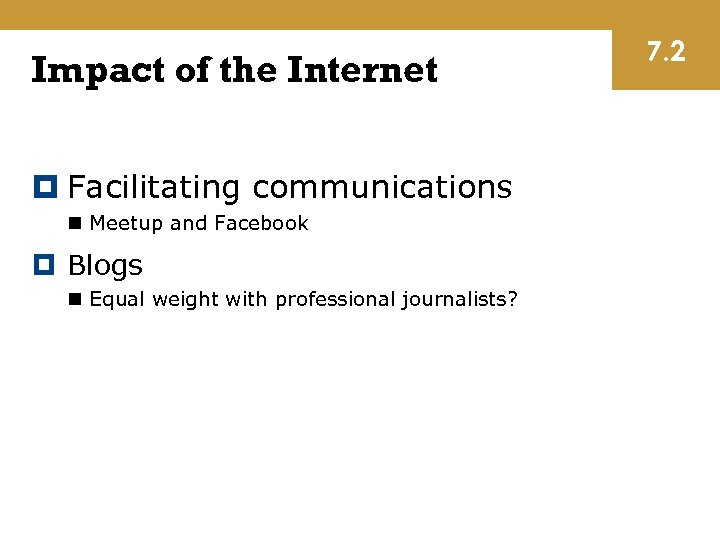 Impact of the Internet

7.2

Facilitating communications
Meetup and Facebook

Blogs
Equal weight with professional journalists?